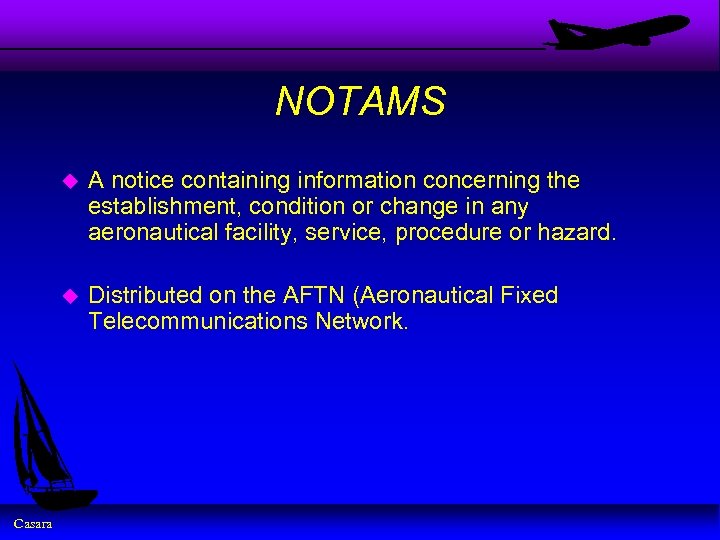 NOTAMS

A notice containing information concerning the establishment, condition or change in any aeronautical facility, service, procedure or hazard.

Distributed on the AFTN (Aeronautical Fixed Telecommunications Network.

Casara